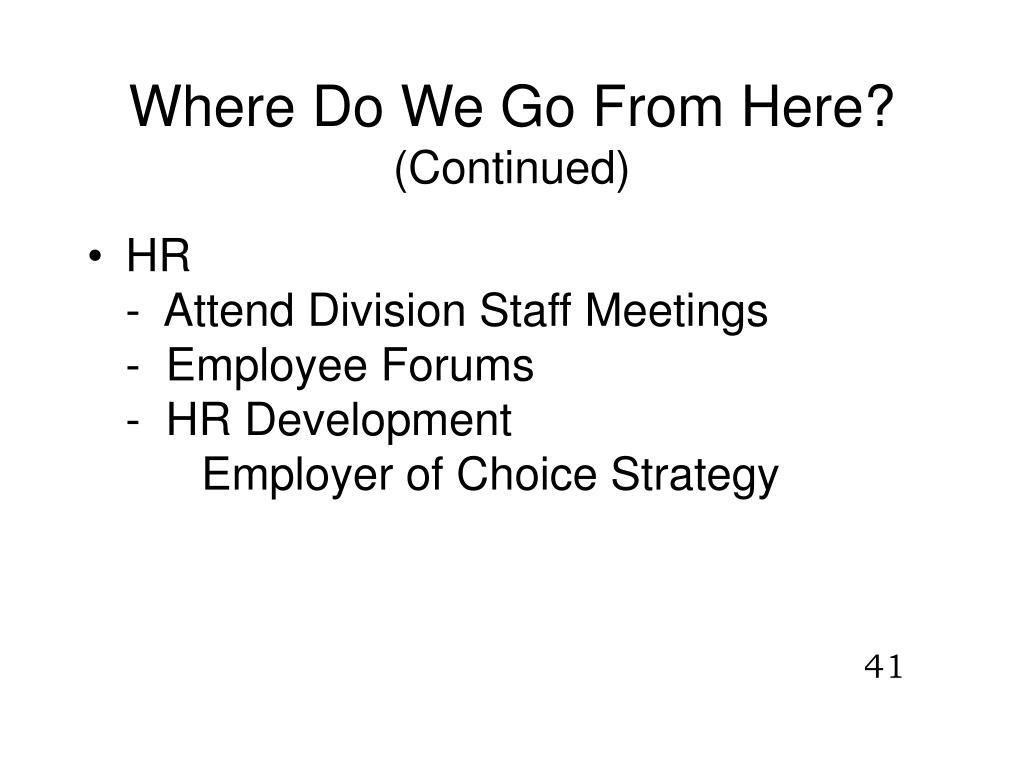 Where Do We Go From Here?
(Continued)

• HR
- Attend Division Staff Meetings
- Employee Forums
- HR Development
Employer of Choice Strategy

41